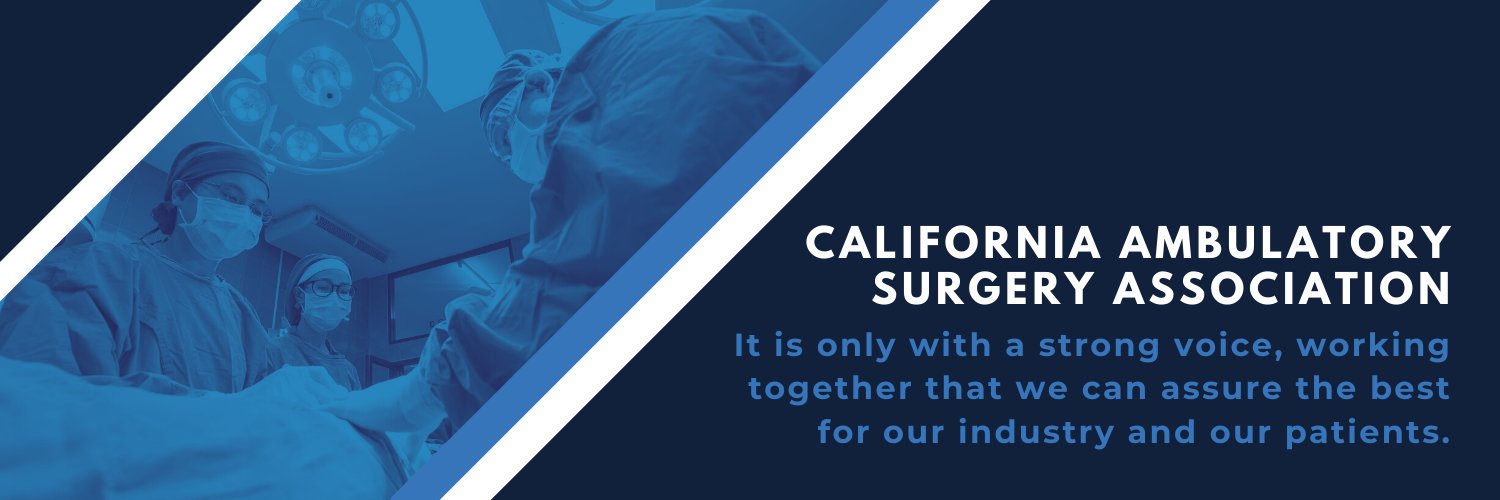 CALIFORNIA AMBULATORY
SURGERY ASSOCIATION

It is only with a strong voice, working together that we can assure the best for our industry and our patients.